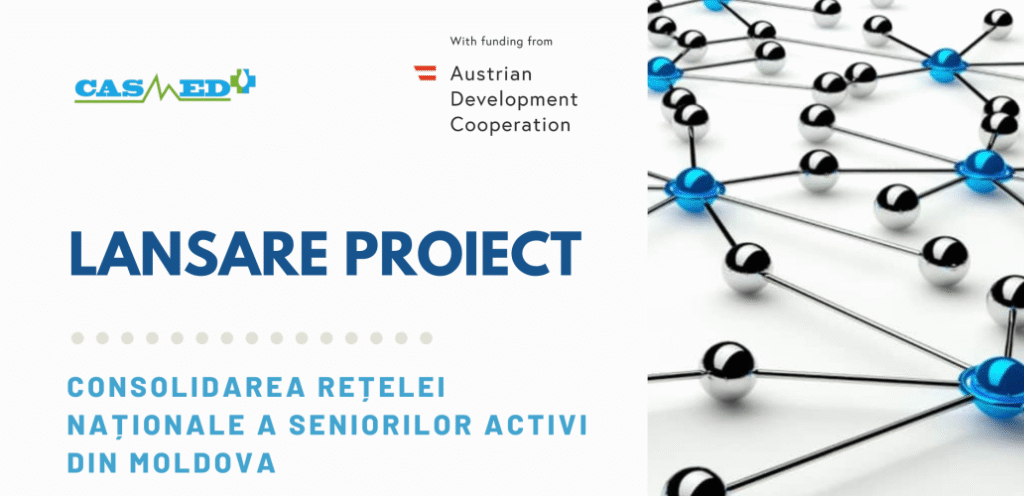 CASMED

With funding from

Austrian Development Cooperation

LANSARE PROIECT

CONSOLIDAREA REȚELEI NAȚIONALE A SENIORILOR ACTIVI DIN MOLDOVA